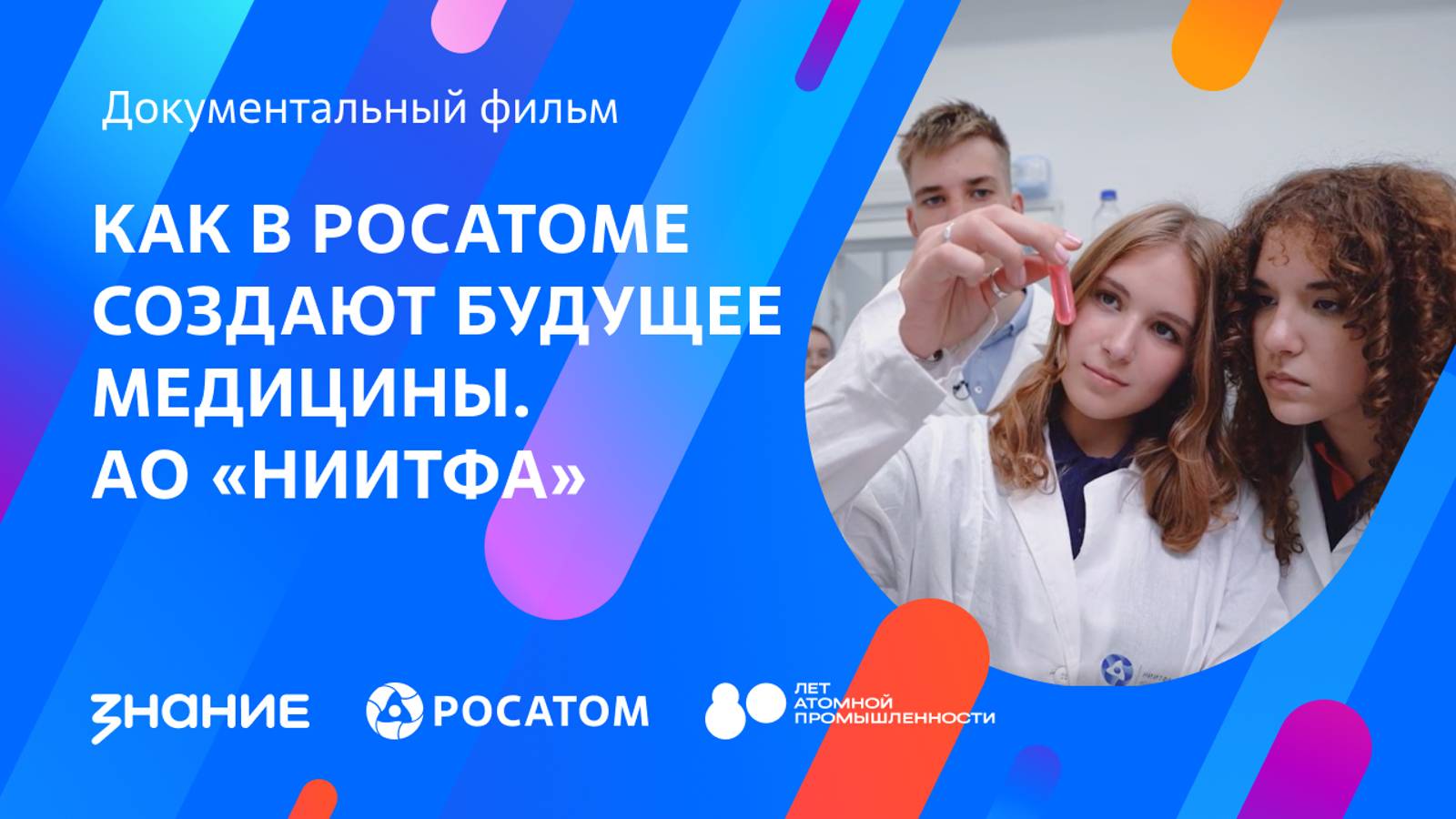 Документальный фильм

КАК В РОСАТОМЕ СОЗДАЮТ БУДУЩЕЕ МЕДИЦИНЫ. АО «НИИТФА»

ЗНАНИЕ

РОСАТОМ

80 ЛЕТ АТОМНОЙ ПРОМЫШЛЕННОСТИ